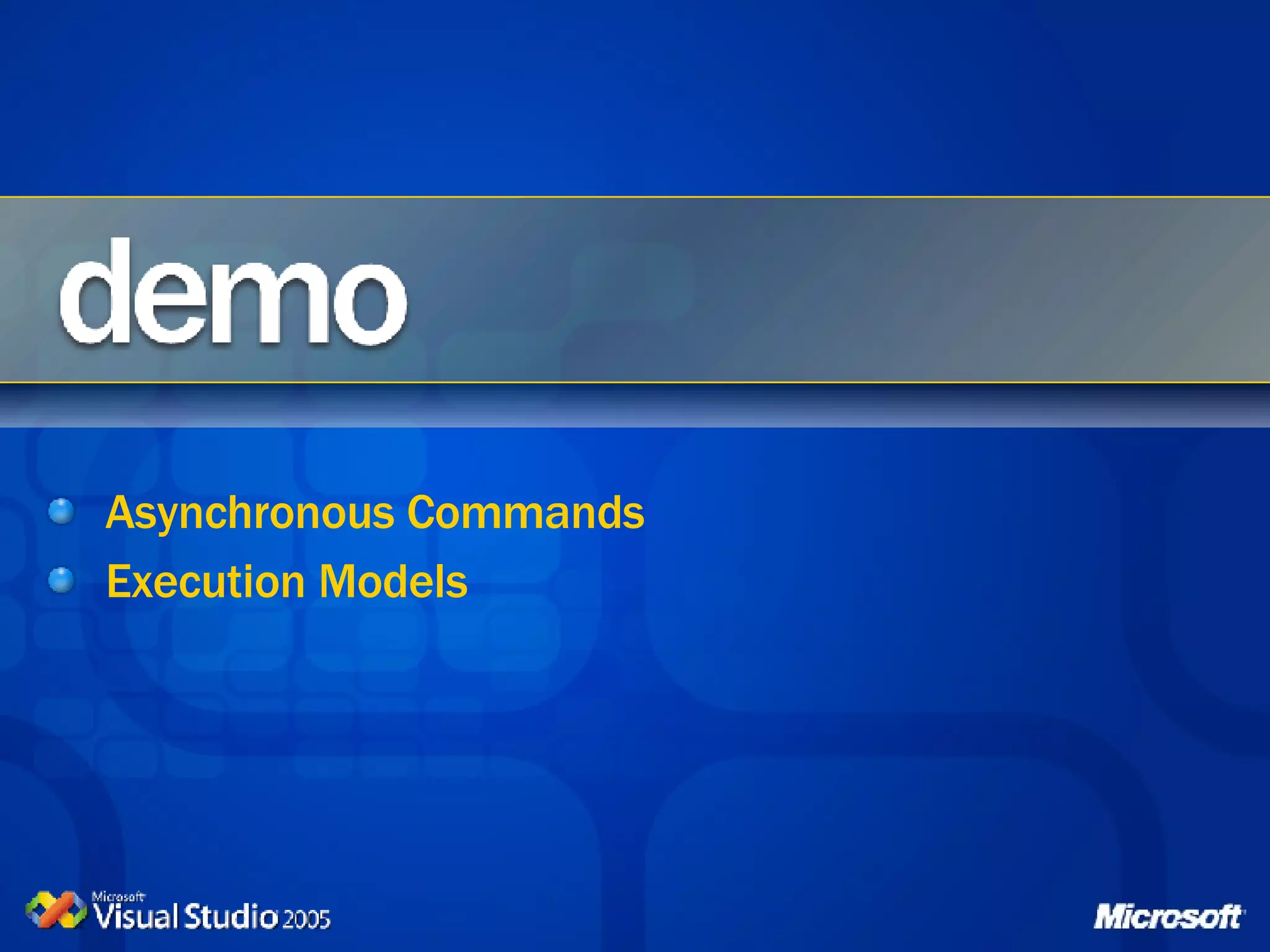 demo

Asynchronous Commands

Execution Models

Microsoft Visual Studio 2005

Microsoft